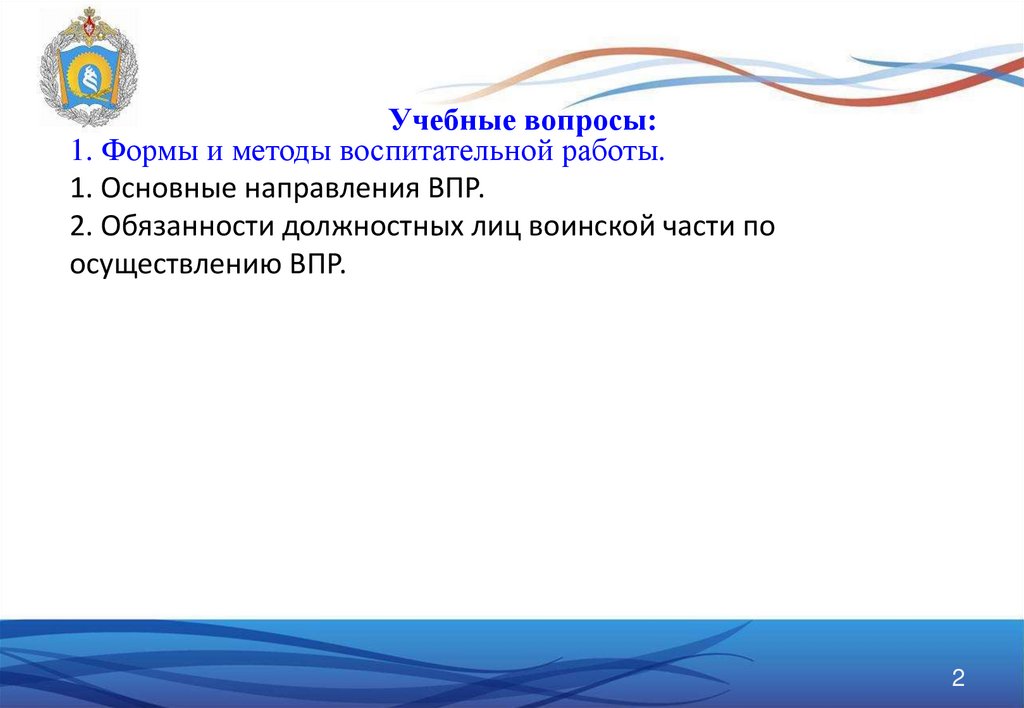 Учебные вопросы:
1. Формы и методы воспитательной работы.
1. Основные направления ВПР.
2. Обязанности должностных лиц воинской части по осуществлению ВПР.

2